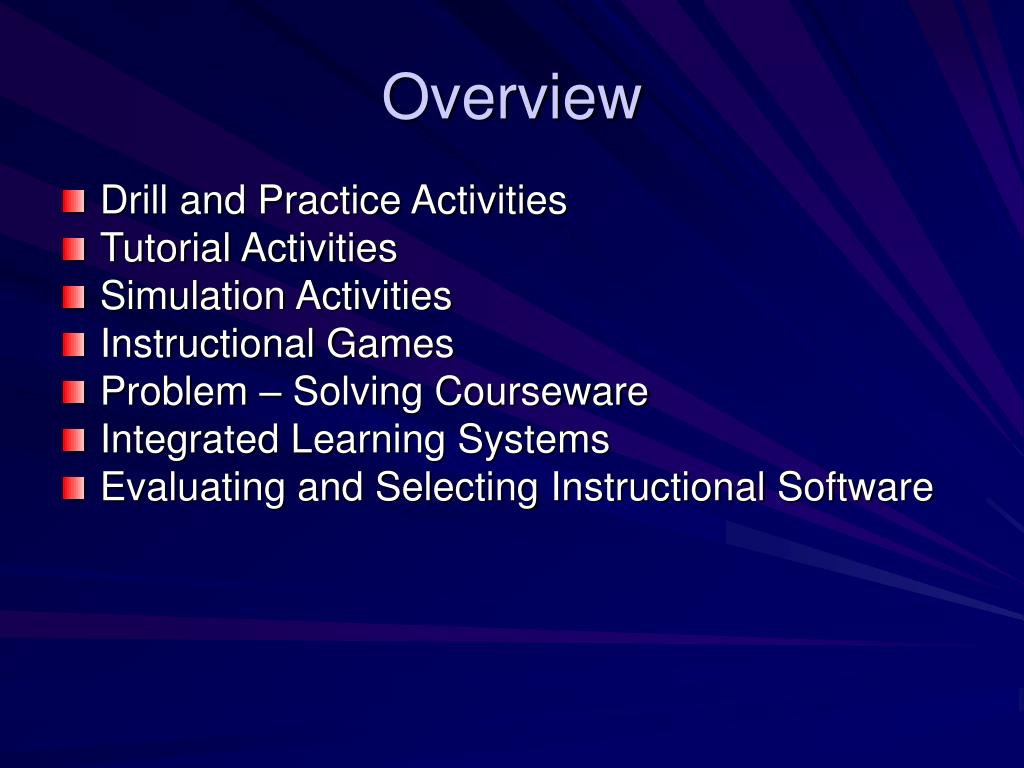 Overview

Drill and Practice Activities
Tutorial Activities
Simulation Activities
Instructional Games
Problem – Solving Courseware
Integrated Learning Systems
Evaluating and Selecting Instructional Software